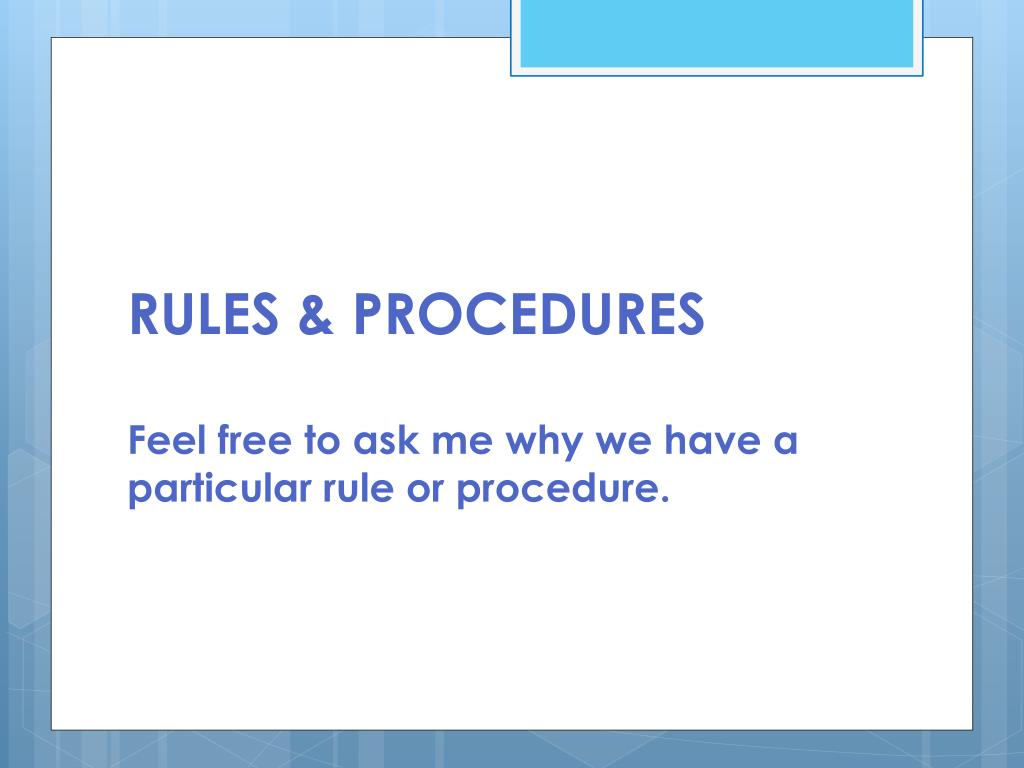 RULES & PROCEDURES

Feel free to ask me why we have a particular rule or procedure.